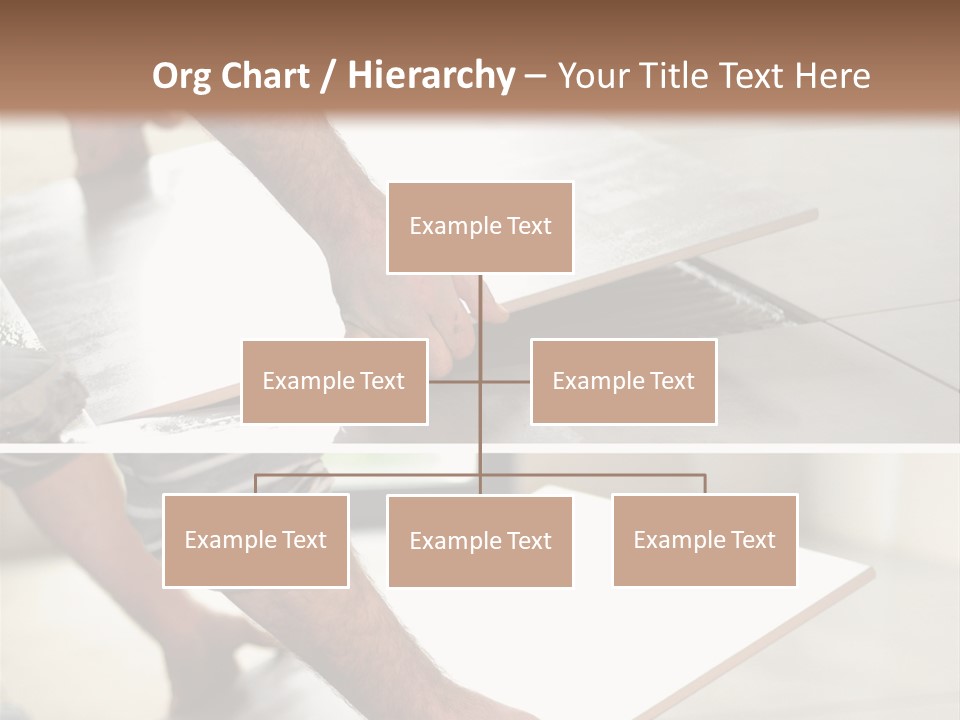 Org Chart / Hierarchy – Your Title Text Here

Example Text

Example Text

Example Text

Example Text

Example Text

Example Text